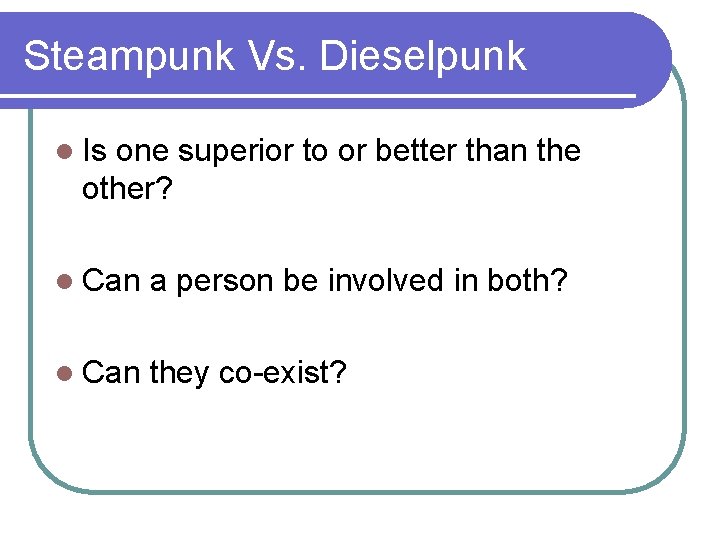 Steampunk Vs. Dieselpunk

- Is one superior to or better than the other?

- Can a person be involved in both?

- Can they co-exist?